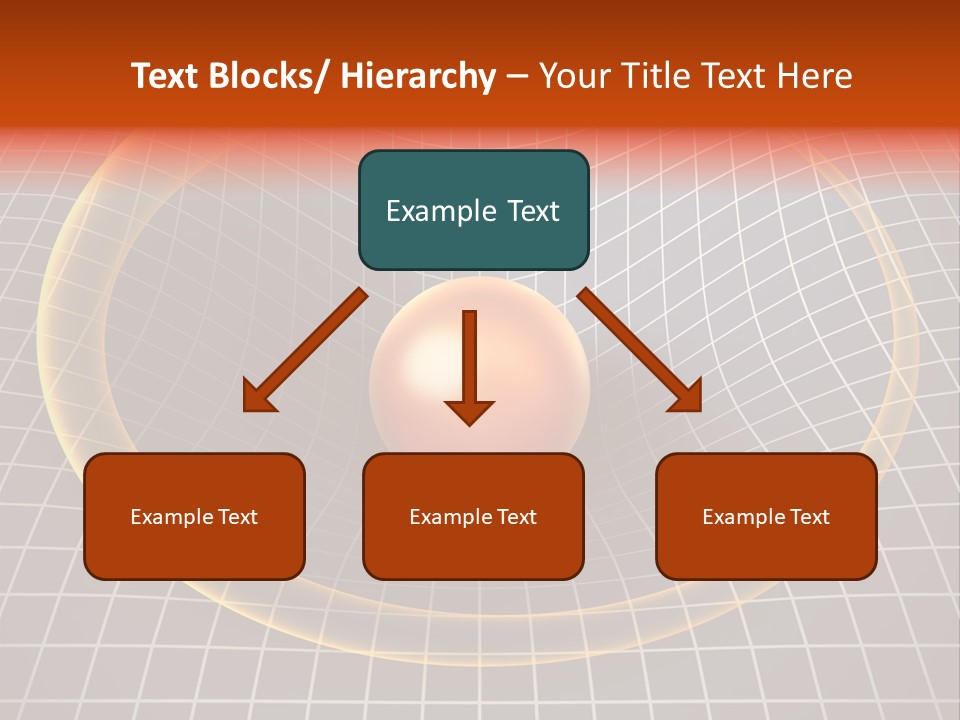 Text Blocks/ Hierarchy – Your Title Text Here

Example Text

Example Text

Example Text

Example Text